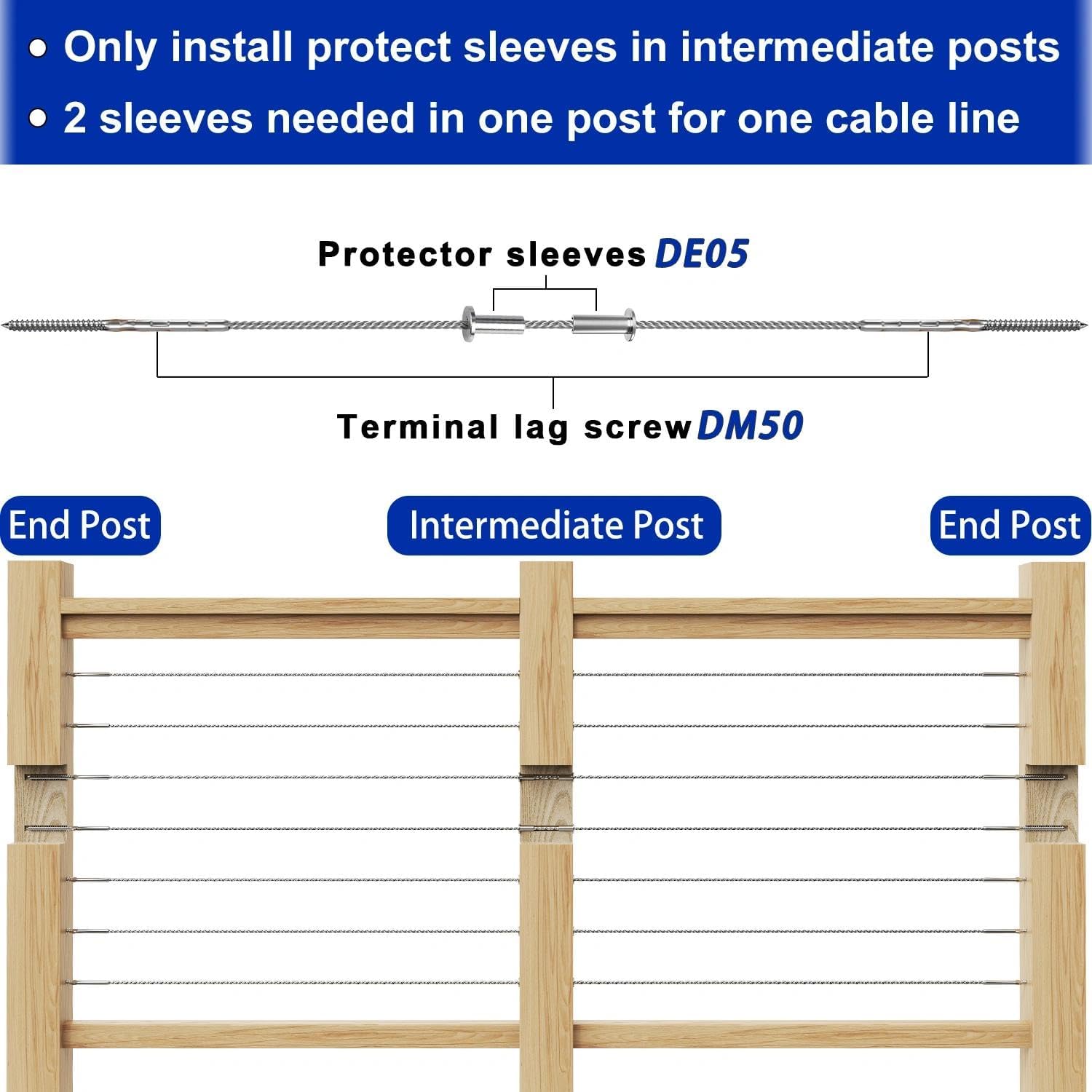 • Only install protect sleeves in intermediate posts
• 2 sleeves needed in one post for one cable line

Protector sleeves DE05

Terminal lag screw DM50

End Post

Intermediate Post

End Post